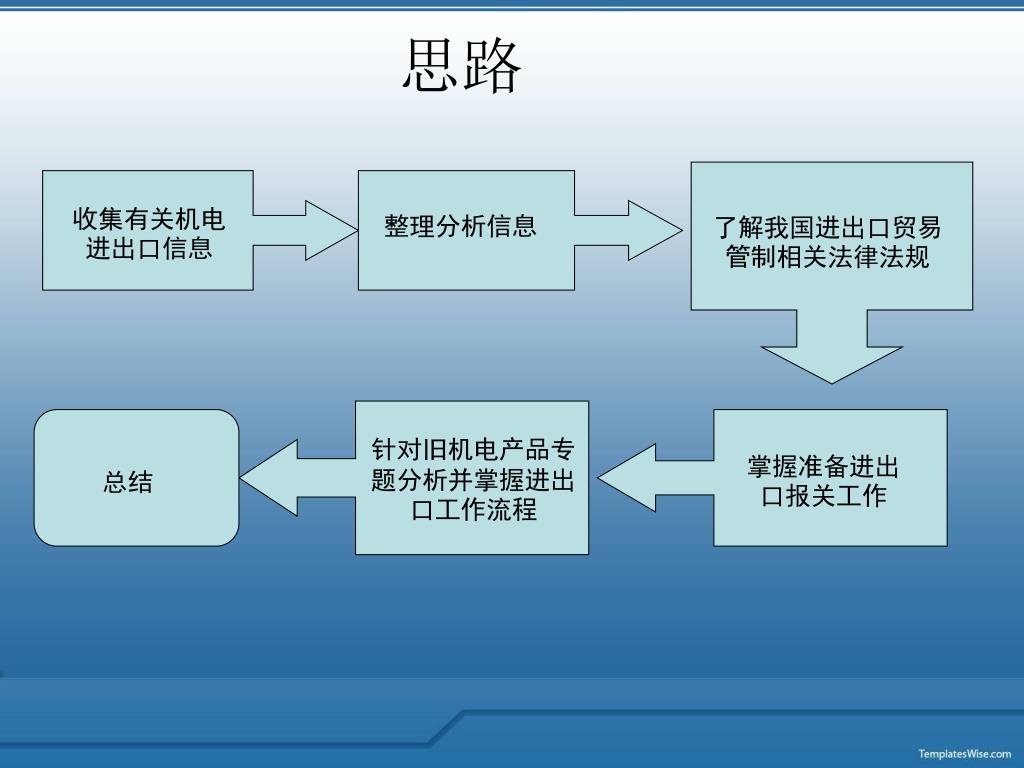 思路

收集有关机电进出口信息

整理分析信息

了解我国进出口贸易管制相关法律法规

掌握准备进出口报关工作

针对旧机电产品专题分析并掌握进出口工作流程

总结

TemplatesWise.com